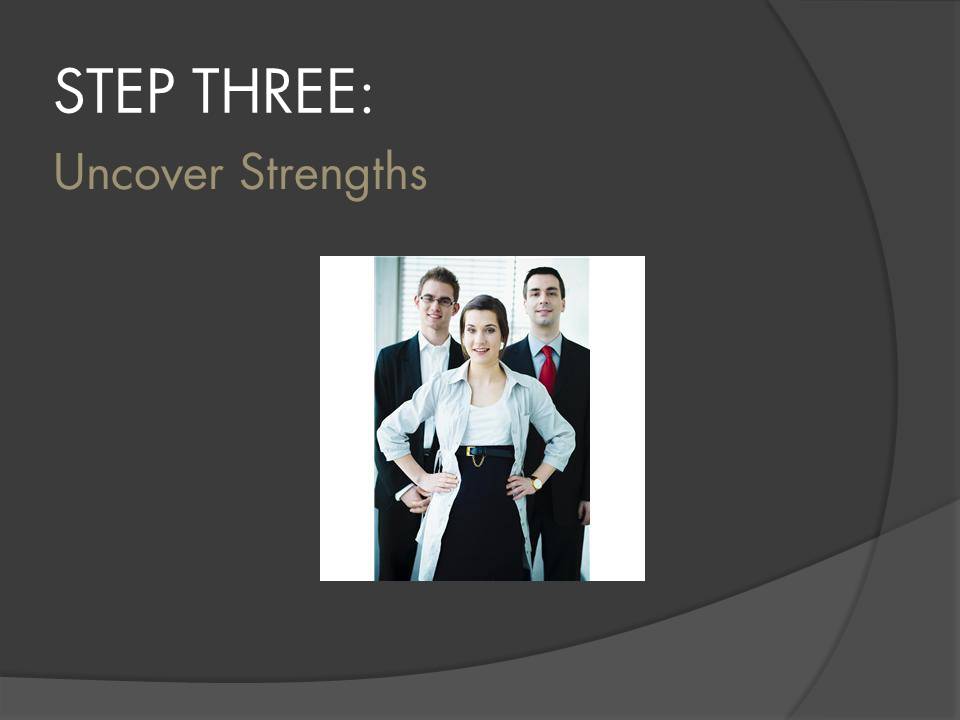 STEP THREE:
Uncover Strengths